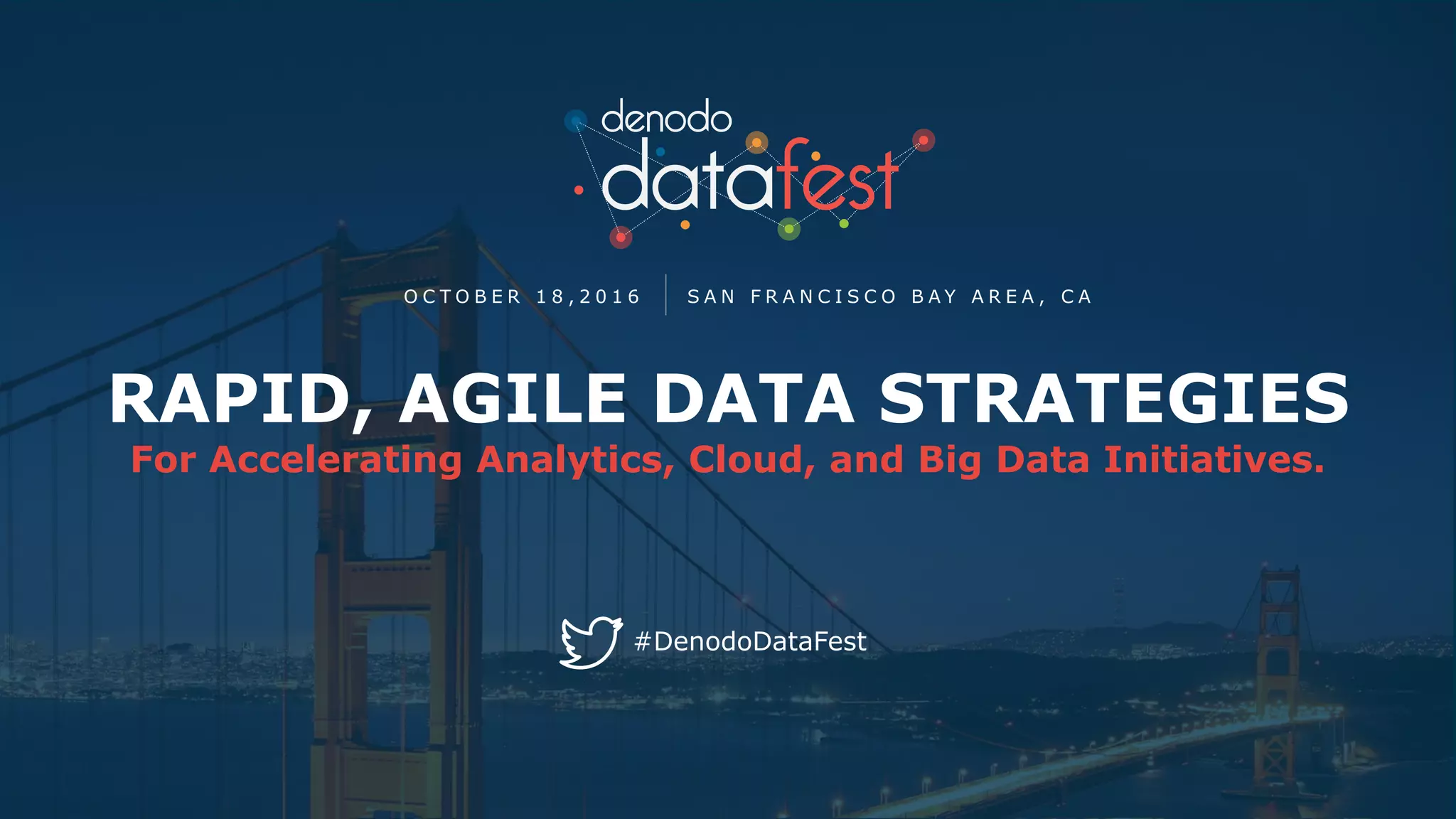 denodo
datafest

OCTOBER 18,2016 | SAN FRANCISCO BAY AREA, CA

RAPID, AGILE DATA STRATEGIES
For Accelerating Analytics, Cloud, and Big Data Initiatives.

#DenodoDataFest